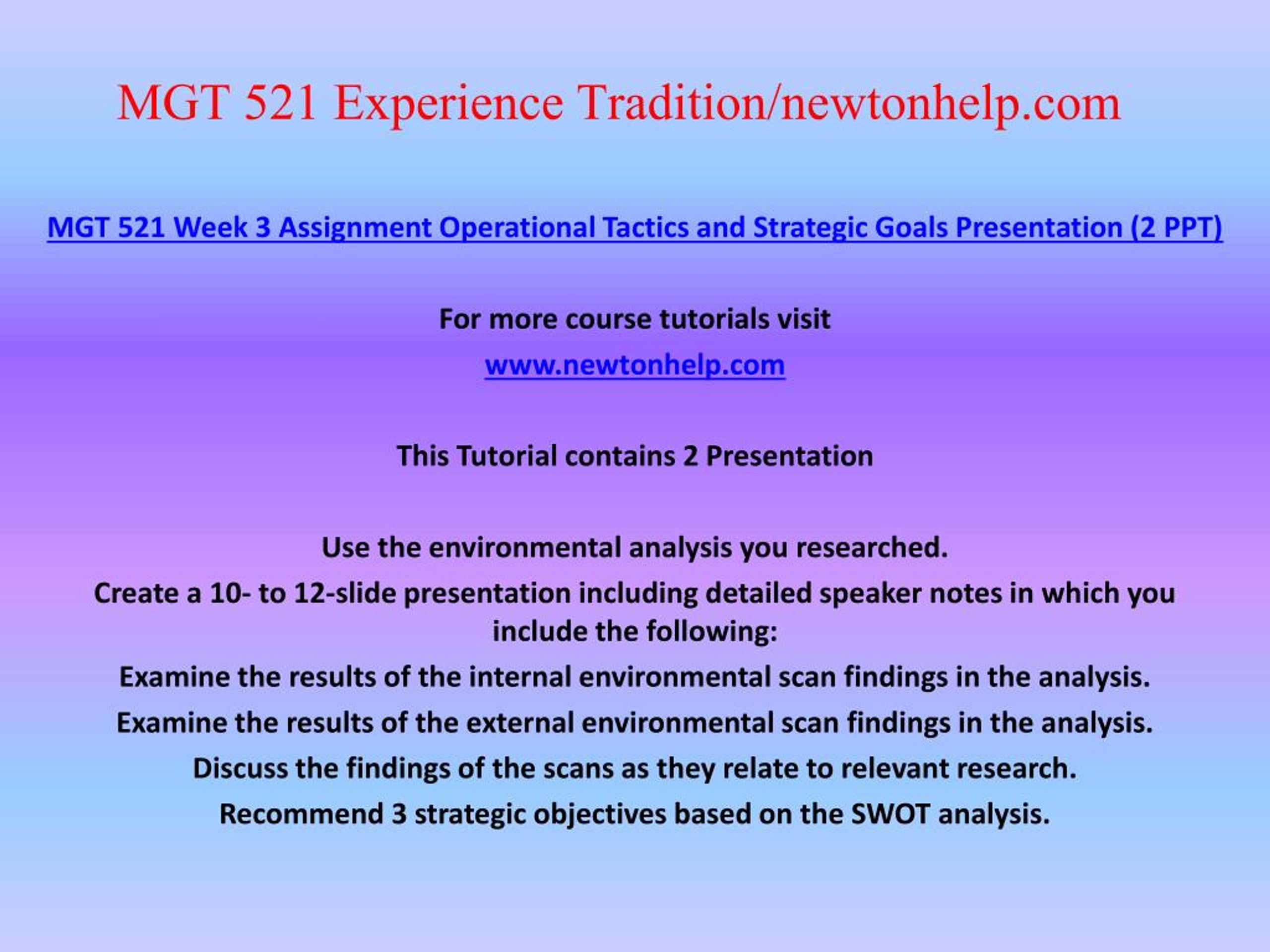 MGT 521 Experience Tradition/newtonhelp.com

MGT 521 Week 3 Assignment Operational Tactics and Strategic Goals Presentation (2 PPT)

For more course tutorials visit

www.newtonhelp.com

This Tutorial contains 2 Presentation

Use the environmental analysis you researched.

Create a 10- to 12-slide presentation including detailed speaker notes in which you include the following:

Examine the results of the internal environmental scan findings in the analysis.

Examine the results of the external environmental scan findings in the analysis.

Discuss the findings of the scans as they relate to relevant research.

Recommend 3 strategic objectives based on the SWOT analysis.